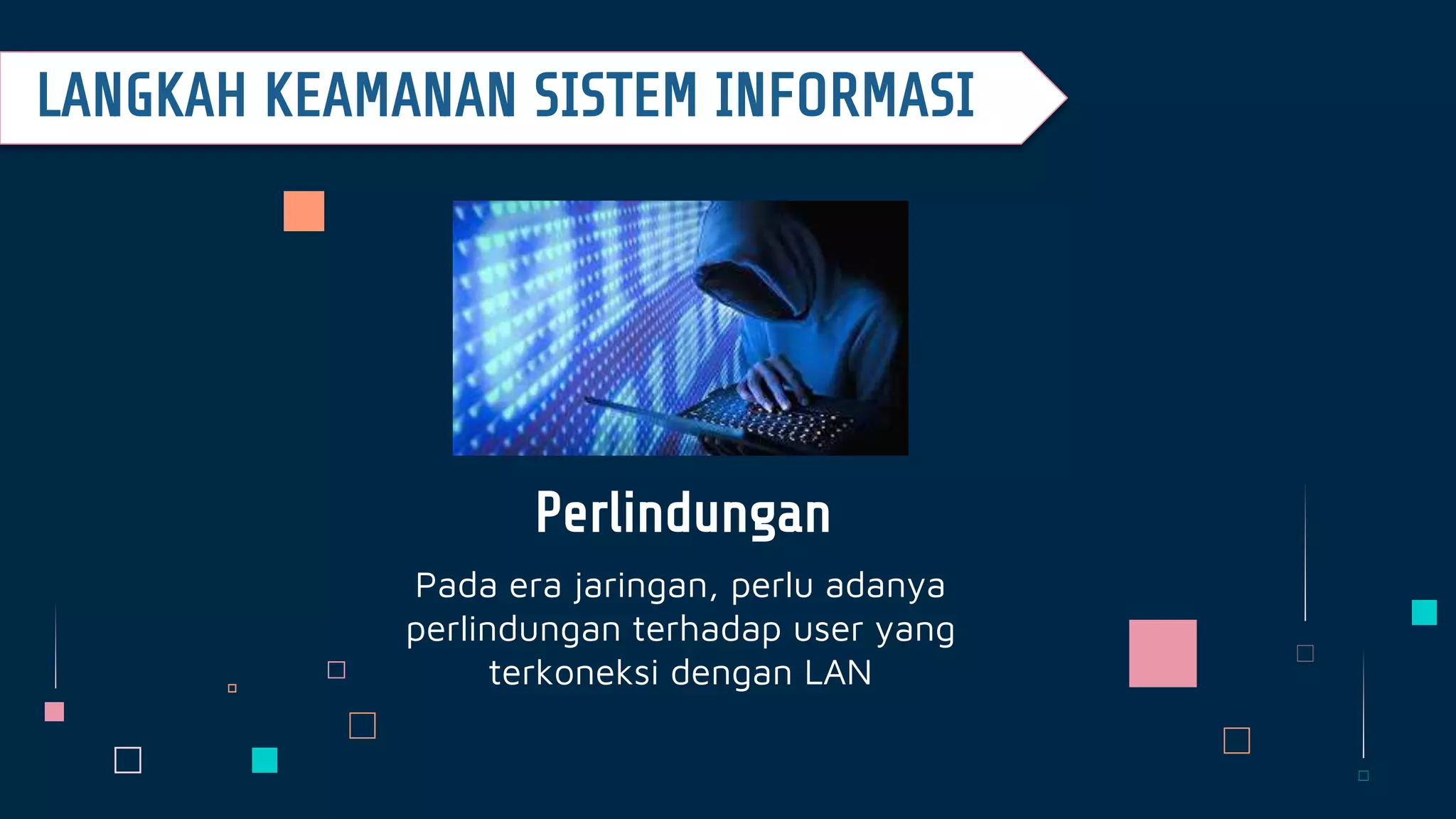 LANGKAH KEAMANAN SISTEM INFORMASI

Perlindungan

Pada era jaringan, perlu adanya perlindungan terhadap user yang terkoneksi dengan LAN